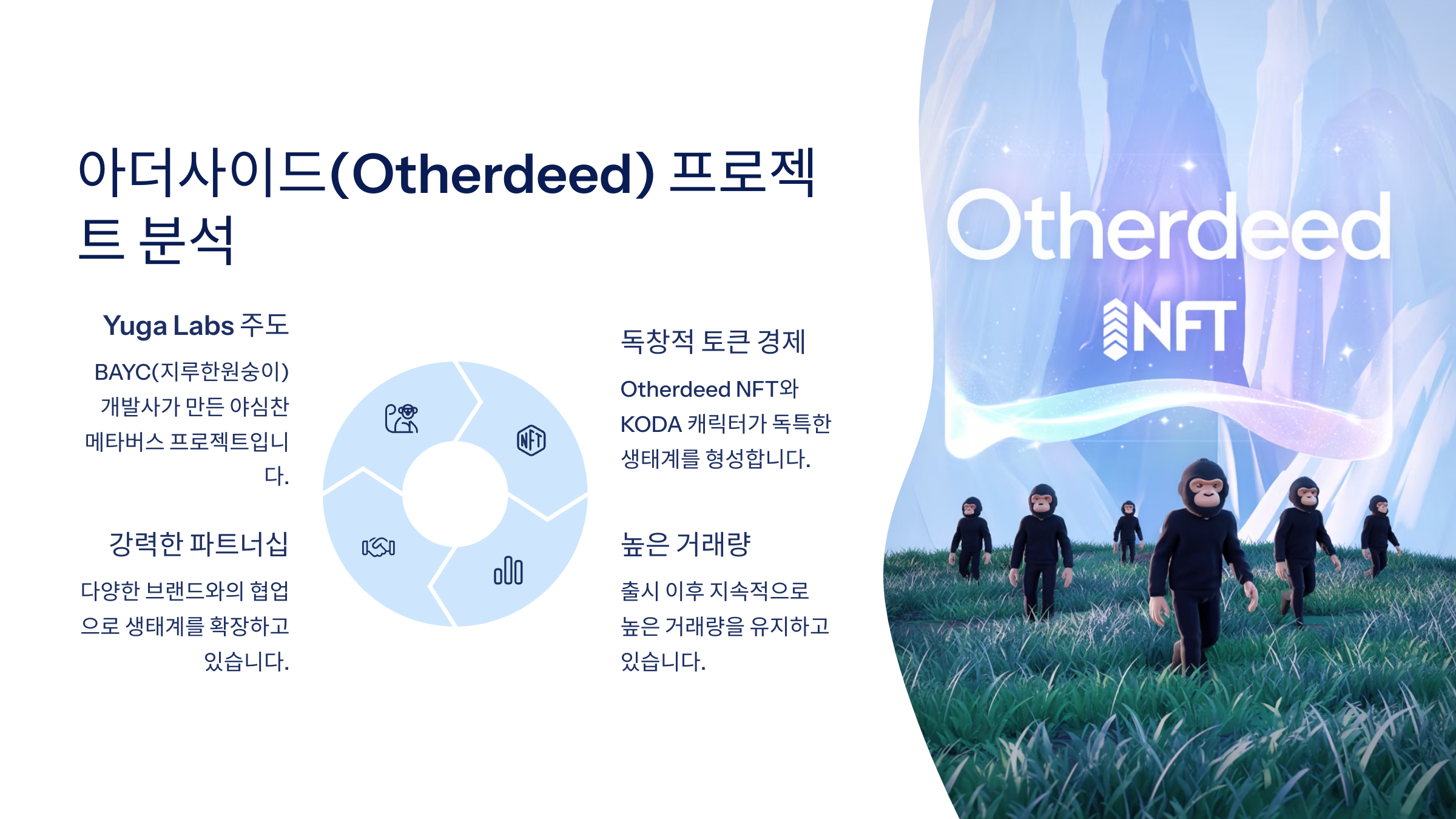 아더사이드(Otherdeed) 프로젝트 분석

Yuga Labs 주도

BAYC(지루한원숭이) 개발사가 만든 야심찬 메타버스 프로젝트입니다.

강력한 파트너십

다양한 브랜드와의 협업으로 생태계를 확장하고 있습니다.

NFT

독창적 토큰 경제

Otherdeed NFT와 KODA 캐릭터가 독특한 생태계를 형성합니다.

높은 거래량

출시 이후 지속적으로 높은 거래량을 유지하고 있습니다.

Otherdeed

NFT